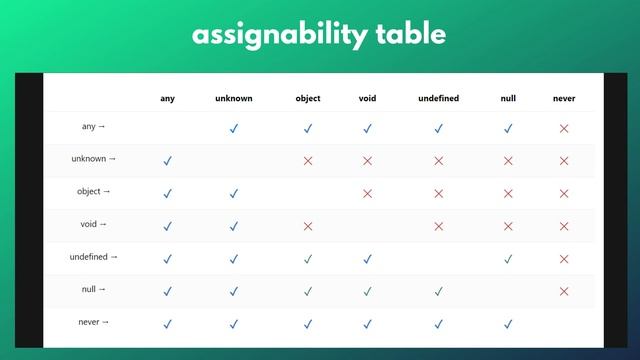 assignability table

| | any | unknown | object | void | undefined | null | never |
|---|---|---|---|---|---|---|---|
| any → | | ✓ | ✓ | ✓ | ✓ | ✓ | ✕ |
| unknown → | ✓ | | ✕ | ✕ | ✕ | ✕ | ✕ |
| object → | ✓ | ✓ | | ✕ | ✕ | ✕ | ✕ |
| void → | ✓ | ✓ | ✕ | | ✕ | ✕ | ✕ |
| undefined → | ✓ | ✓ | ✓ | ✓ | | ✓ | ✕ |
| null → | ✓ | ✓ | ✓ | ✓ | ✓ | | ✕ |
| never → | ✓ | ✓ | ✓ | ✓ | ✓ | ✓ | |